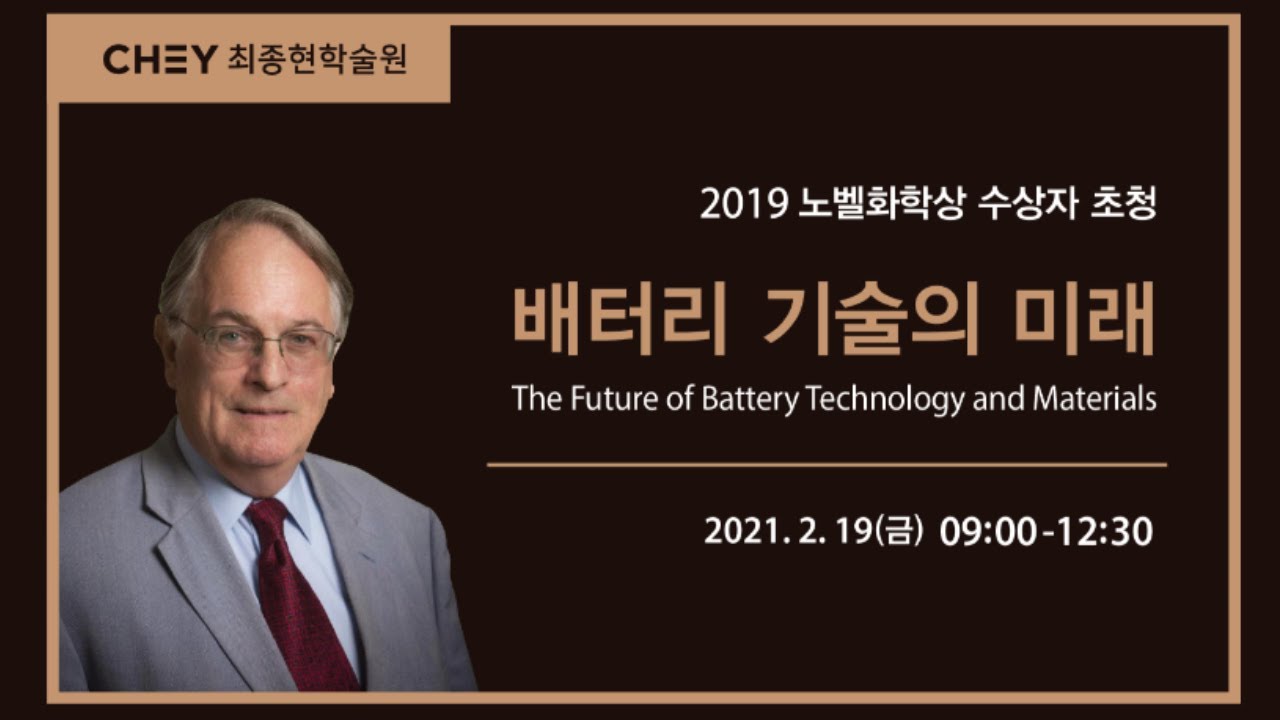 CHEY 최종현학술원

2019 노벨화학상 수상자 초청

배터리 기술의 미래

The Future of Battery Technology and Materials

2021. 2. 19(금) 09:00-12:30